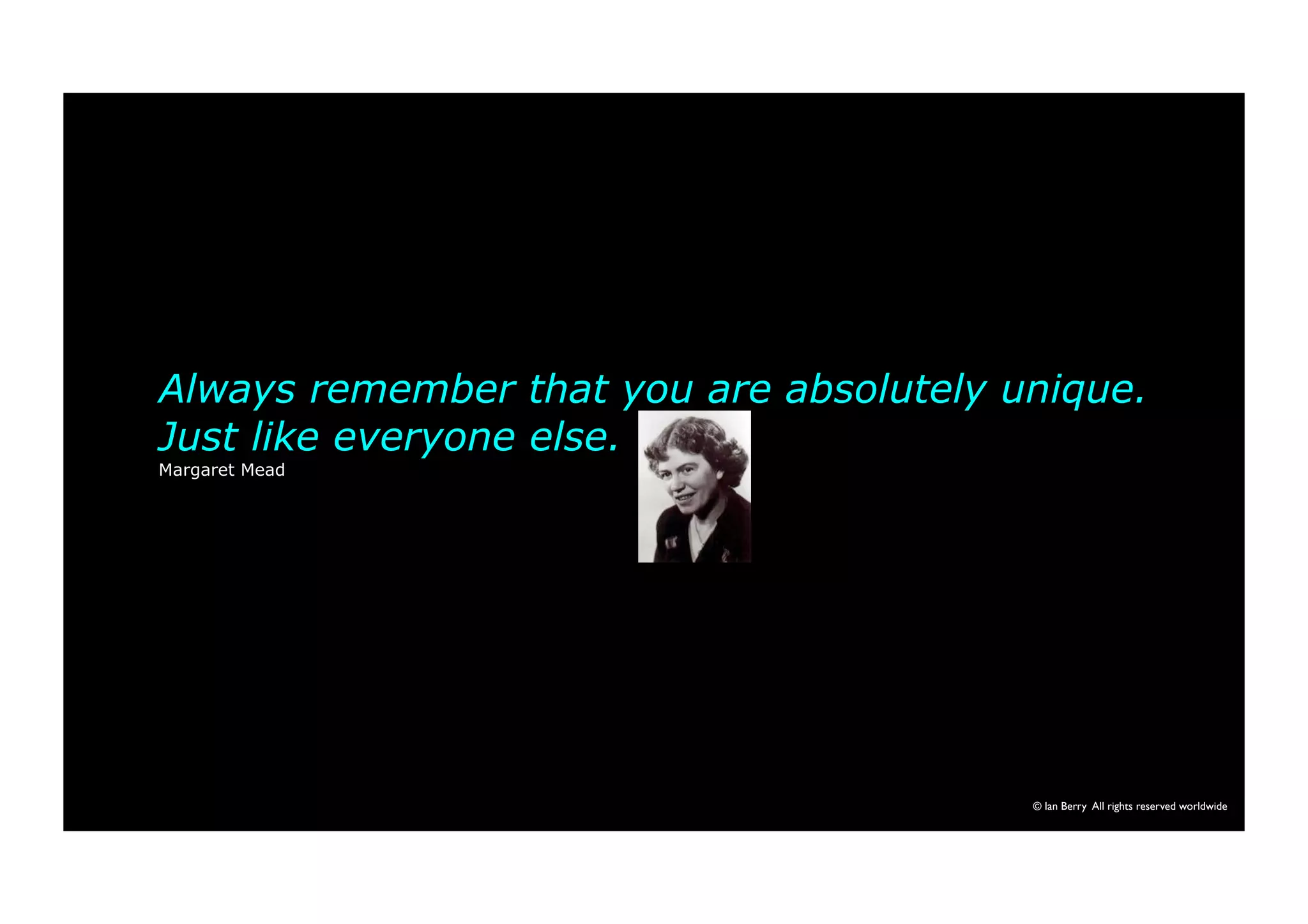 Always remember that you are absolutely unique. Just like everyone else.
Margaret Mead

© Ian Berry All rights reserved worldwide